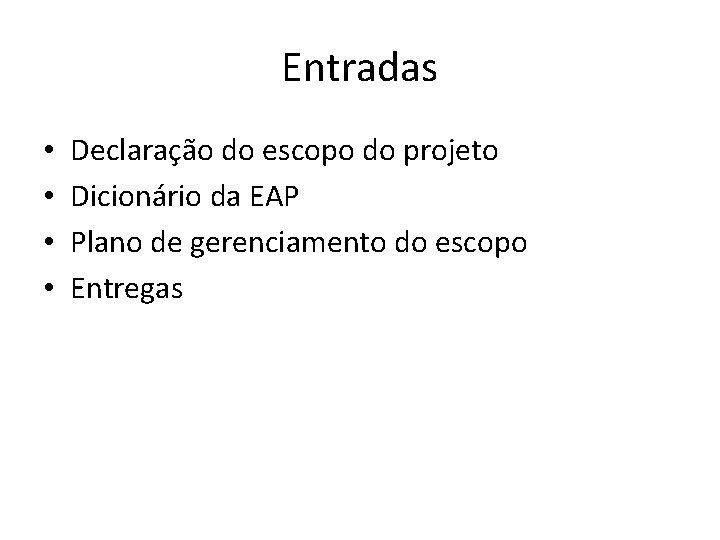 Entradas

• Declaração do escopo do projeto
• Dicionário da EAP
• Plano de gerenciamento do escopo
• Entregas